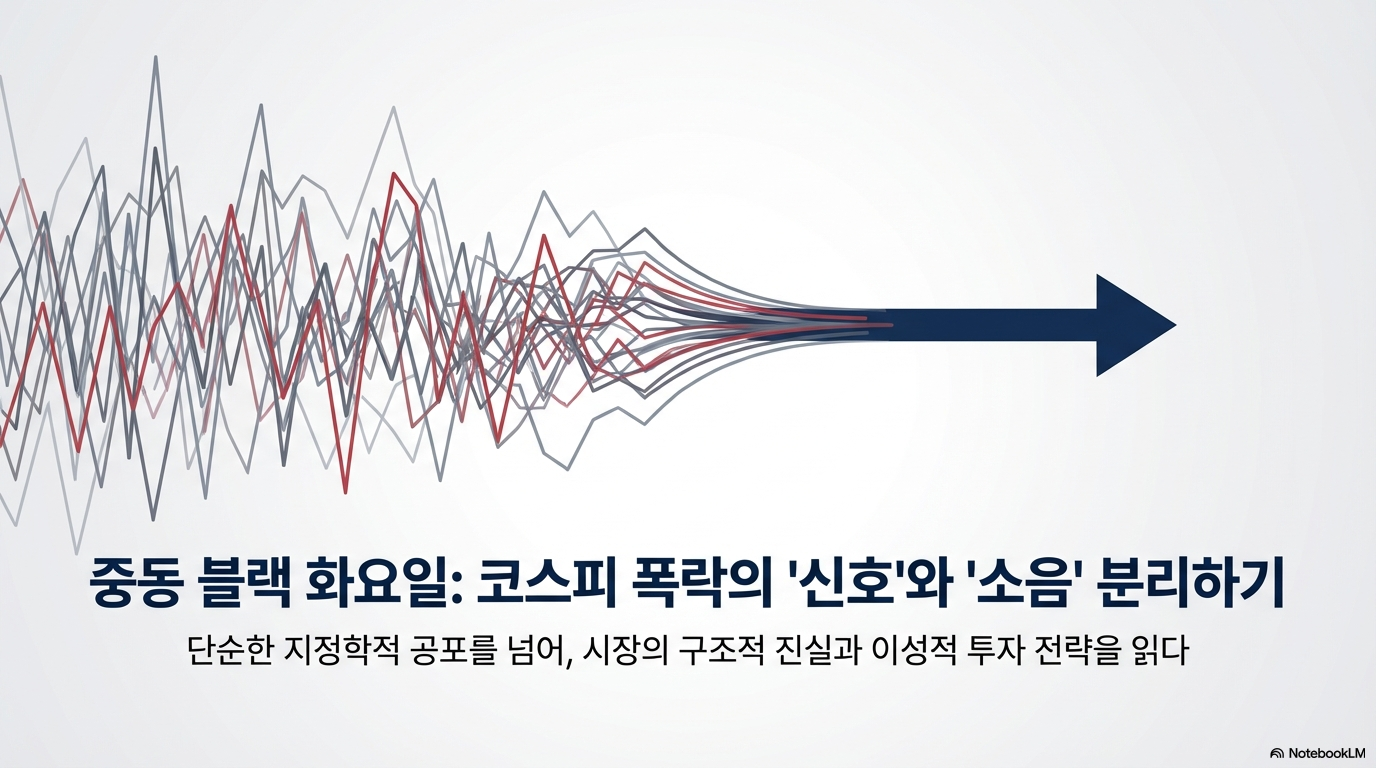 중동 블랙 화요일: 코스피 폭락의 '신호'와 '소음' 분리하기

단순한 지정학적 공포를 넘어, 시장의 구조적 진실과 이성적 투자 전략을 읽다

NotebookLM